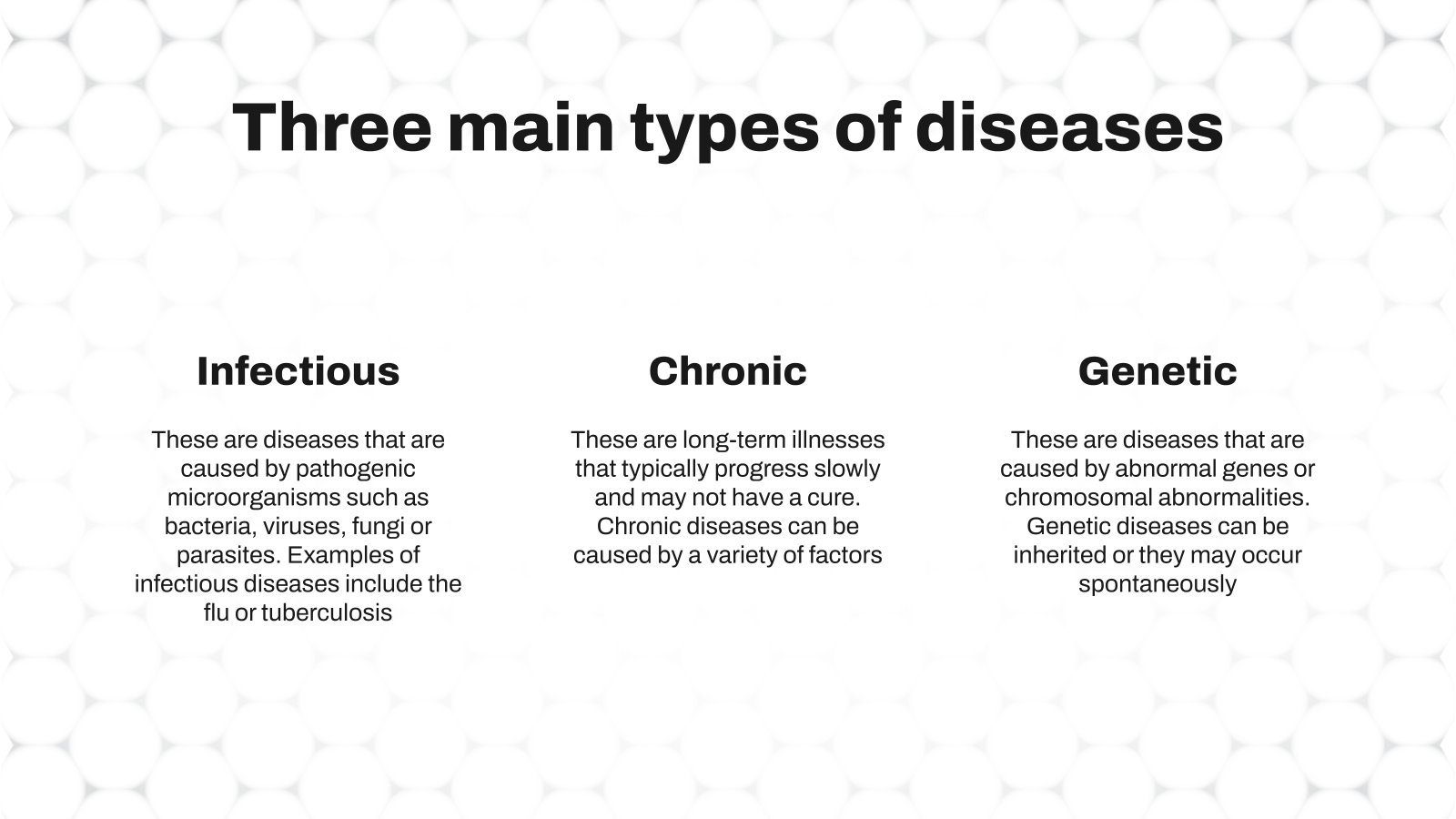 Three main types of diseases

Infectious

These are diseases that are caused by pathogenic microorganisms such as bacteria, viruses, fungi or parasites. Examples of infectious diseases include the flu or tuberculosis

Chronic

These are long-term illnesses that typically progress slowly and may not have a cure. Chronic diseases can be caused by a variety of factors

Genetic

These are diseases that are caused by abnormal genes or chromosomal abnormalities. Genetic diseases can be inherited or they may occur spontaneously